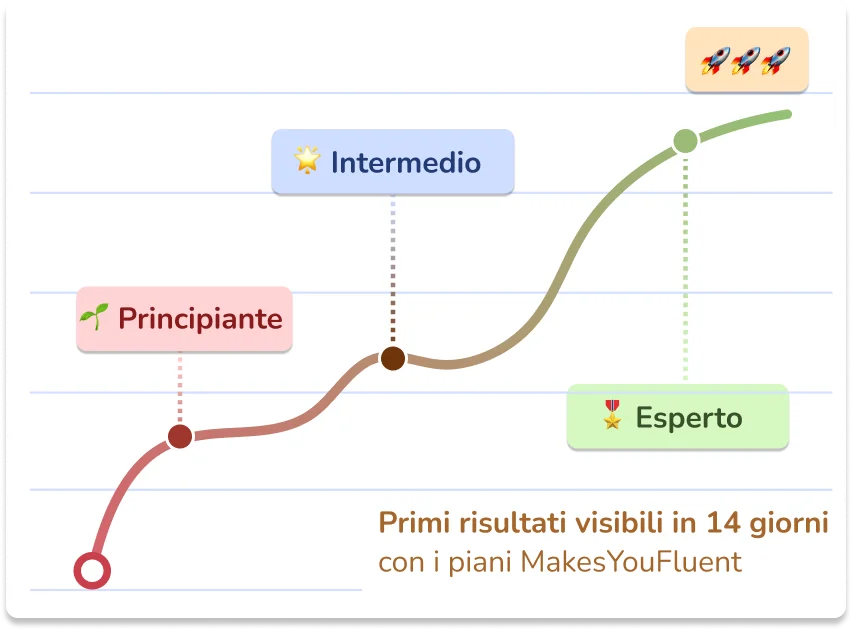 🚀🚀🚀

🌟 Intermedio

🌱 Principiante

🎖️ Esperto

Primi risultati visibili in 14 giorni
con i piani MakesYouFluent